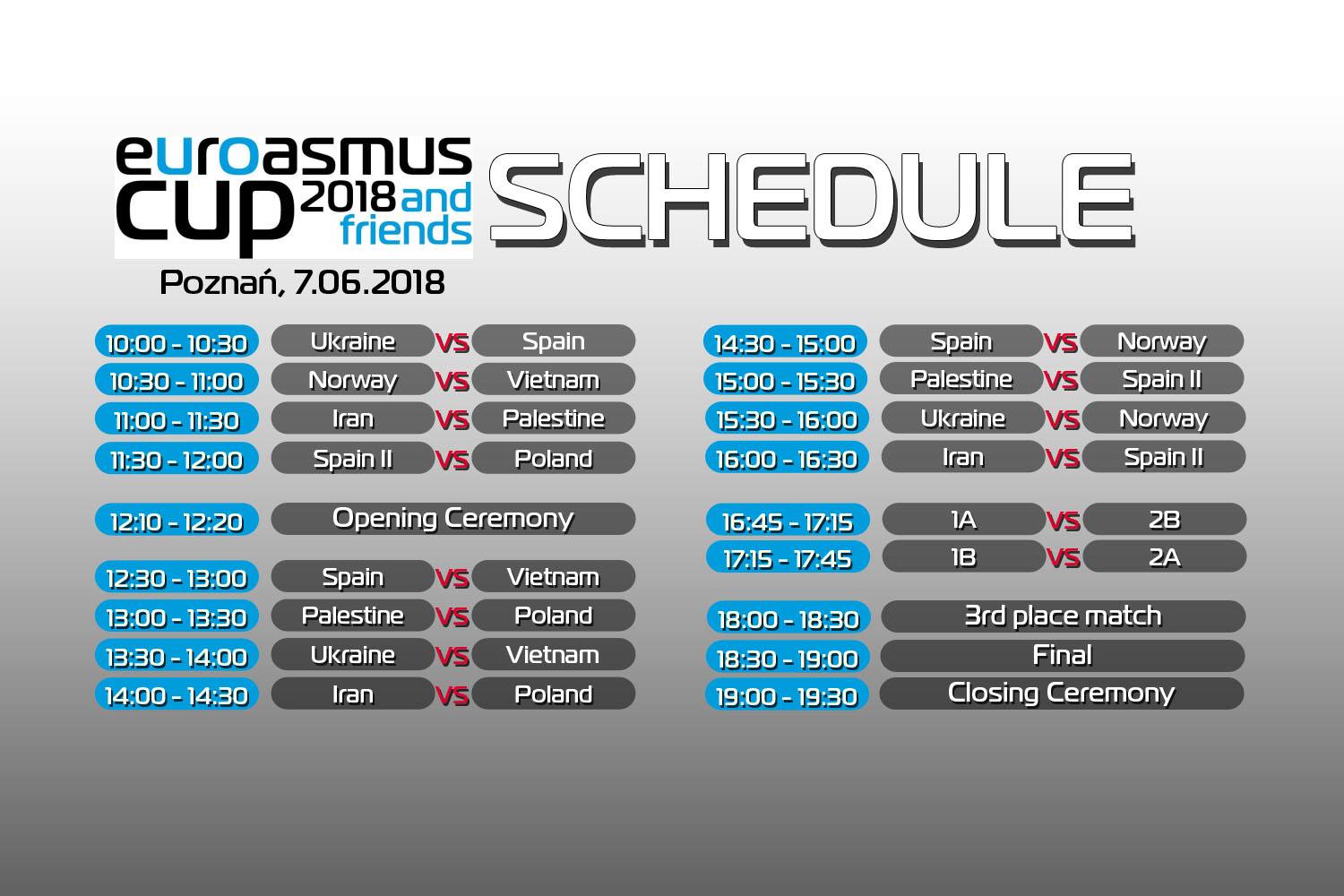 euroasmus cup 2018 and friends

SCHEDULE

Poznań, 7.06.2018

10:00 - 10:30 Ukraine VS Spain
10:30 - 11:00 Norway VS Vietnam
11:00 - 11:30 Iran VS Palestine
11:30 - 12:00 Spain II VS Poland

12:10 - 12:20 Opening Ceremony

12:30 - 13:00 Spain VS Vietnam
13:00 - 13:30 Palestine VS Poland
13:30 - 14:00 Ukraine VS Vietnam
14:00 - 14:30 Iran VS Poland

14:30 - 15:00 Spain VS Norway
15:00 - 15:30 Palestine VS Spain II
15:30 - 16:00 Ukraine VS Norway
16:00 - 16:30 Iran VS Spain II

16:45 - 17:15 1A VS 2B
17:15 - 17:45 1B VS 2A

18:00 - 18:30 3rd place match
18:30 - 19:00 Final
19:00 - 19:30 Closing Ceremony